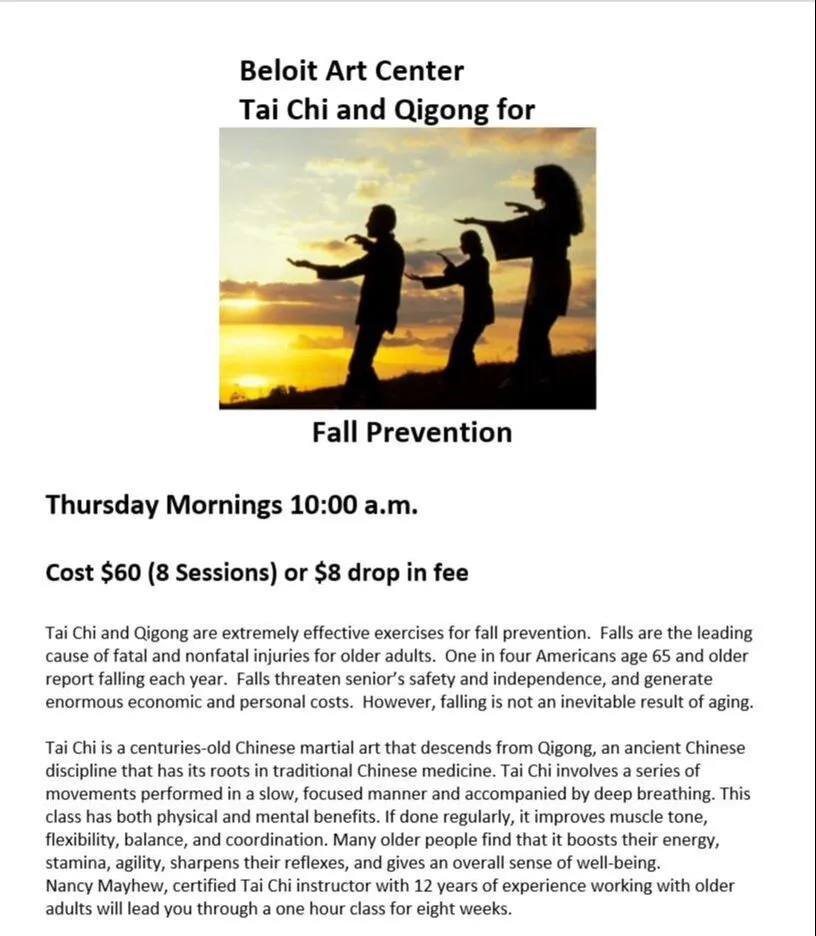 Beloit Art Center
Tai Chi and Qigong for

Fall Prevention

Thursday Mornings 10:00 a.m.

Cost $60 (8 Sessions) or $8 drop in fee

Tai Chi and Qigong are extremely effective exercises for fall prevention. Falls are the leading cause of fatal and nonfatal injuries for older adults. One in four Americans age 65 and older report falling each year. Falls threaten senior's safety and independence, and generate enormous economic and personal costs. However, falling is not an inevitable result of aging.

Tai Chi is a centuries-old Chinese martial art that descends from Qigong, an ancient Chinese discipline that has its roots in traditional Chinese medicine. Tai Chi involves a series of movements performed in a slow, focused manner and accompanied by deep breathing. This class has both physical and mental benefits. If done regularly, it improves muscle tone, flexibility, balance, and coordination. Many older people find that it boosts their energy, stamina, agility, sharpens their reflexes, and gives an overall sense of well-being.
Nancy Mayhew, certified Tai Chi instructor with 12 years of experience working with older adults will lead you through a one hour class for eight weeks.